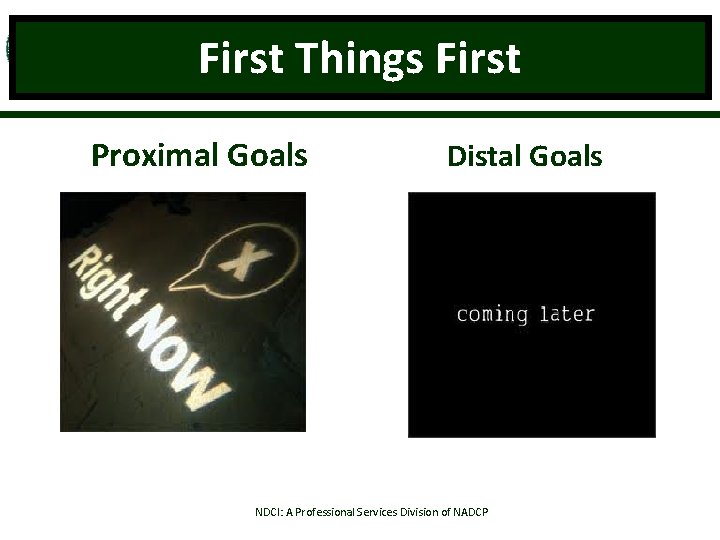 First Things First

Proximal Goals

X

Right Now

Distal Goals

coming later

NDCI: A Professional Services Division of NADCP